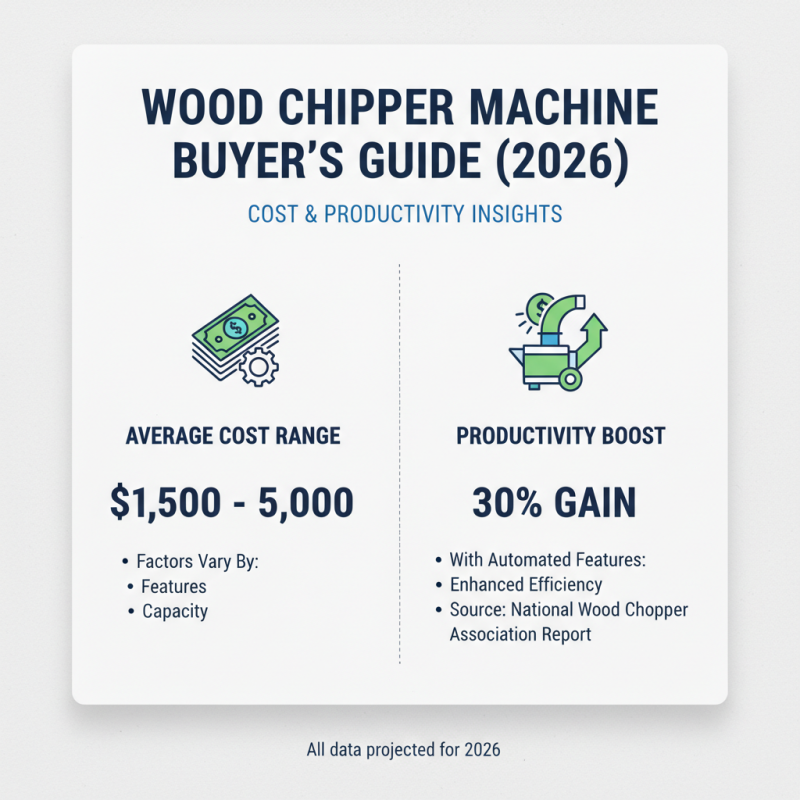 WOOD CHIPPER MACHINE BUYER'S GUIDE (2026)

COST & PRODUCTIVITY INSIGHTS

AVERAGE COST RANGE

$1,500 - 5,000

• Factors Vary By:
• Features
• Capacity

PRODUCTIVITY BOOST

30% GAIN

• With Automated Features:
• Enhanced Efficiency
• Source: National Wood Chopper Association Report

All data projected for 2026